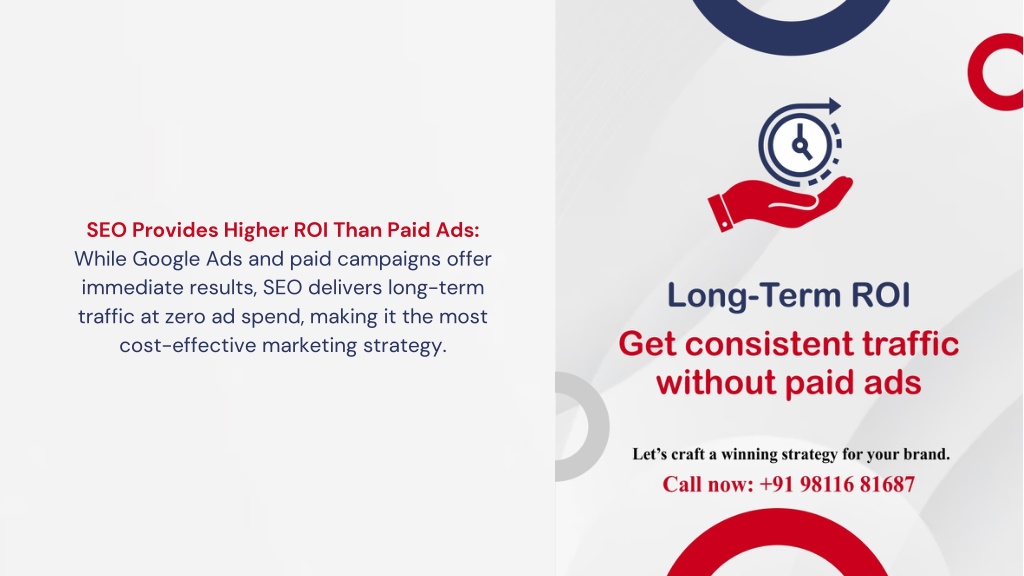 SEO Provides Higher ROI Than Paid Ads: While Google Ads and paid campaigns offer immediate results, SEO delivers long-term traffic at zero ad spend, making it the most cost-effective marketing strategy.

Long-Term ROI

Get consistent traffic without paid ads

Let's craft a winning strategy for your brand.

Call now: +91 98116 81687